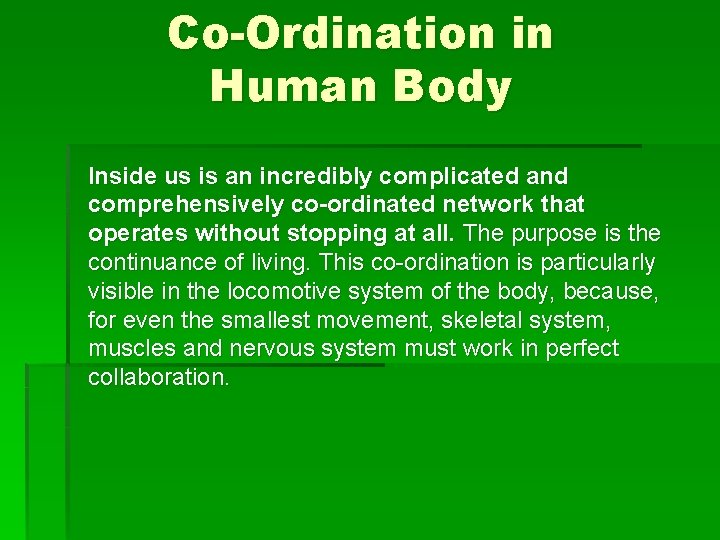 Co-Ordination in Human Body

Inside us is an incredibly complicated and comprehensively co-ordinated network that operates without stopping at all. The purpose is the continuance of living. This co-ordination is particularly visible in the locomotive system of the body, because, for even the smallest movement, skeletal system, muscles and nervous system must work in perfect collaboration.